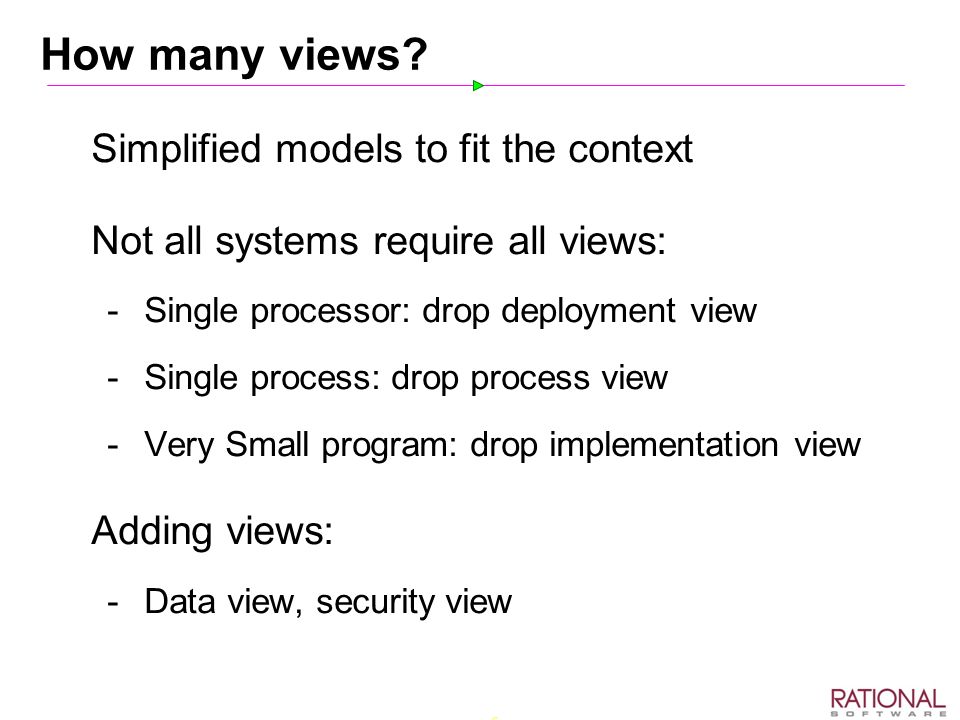 How many views?

Simplified models to fit the context

Not all systems require all views:

- Single processor: drop deployment view
- Single process: drop process view
- Very Small program: drop implementation view

Adding views:

- Data view, security view

RATIONAL
SOFTWARE